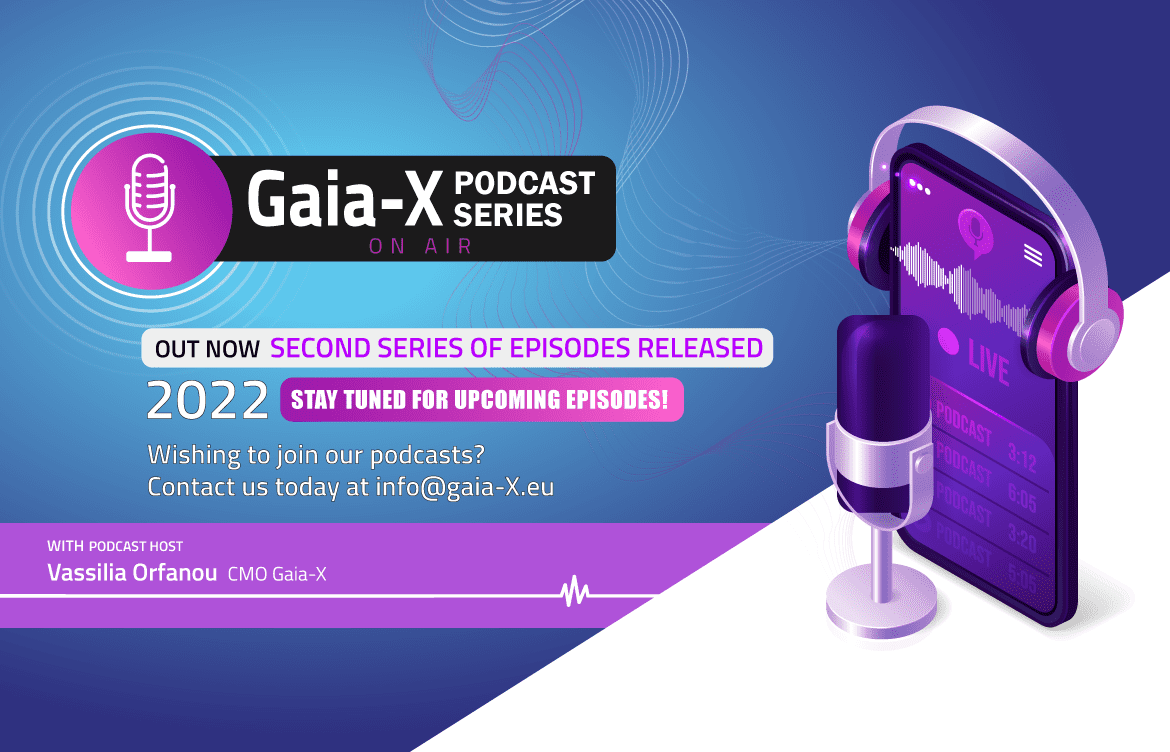 Gaia-X PODCAST SERIES
ON AIR

OUT NOW SECOND SERIES OF EPISODES RELEASED

2022 STAY TUNED FOR UPCOMING EPISODES!

Wishing to join our podcasts?
Contact us today at info@gaia-X.eu

WITH PODCAST HOST
Vassilia Orfanou CMO Gaia-X

LIVE
PODCAST 3:12
PODCAST 6:05
PODCAST 3:20
PODCAST 5:05